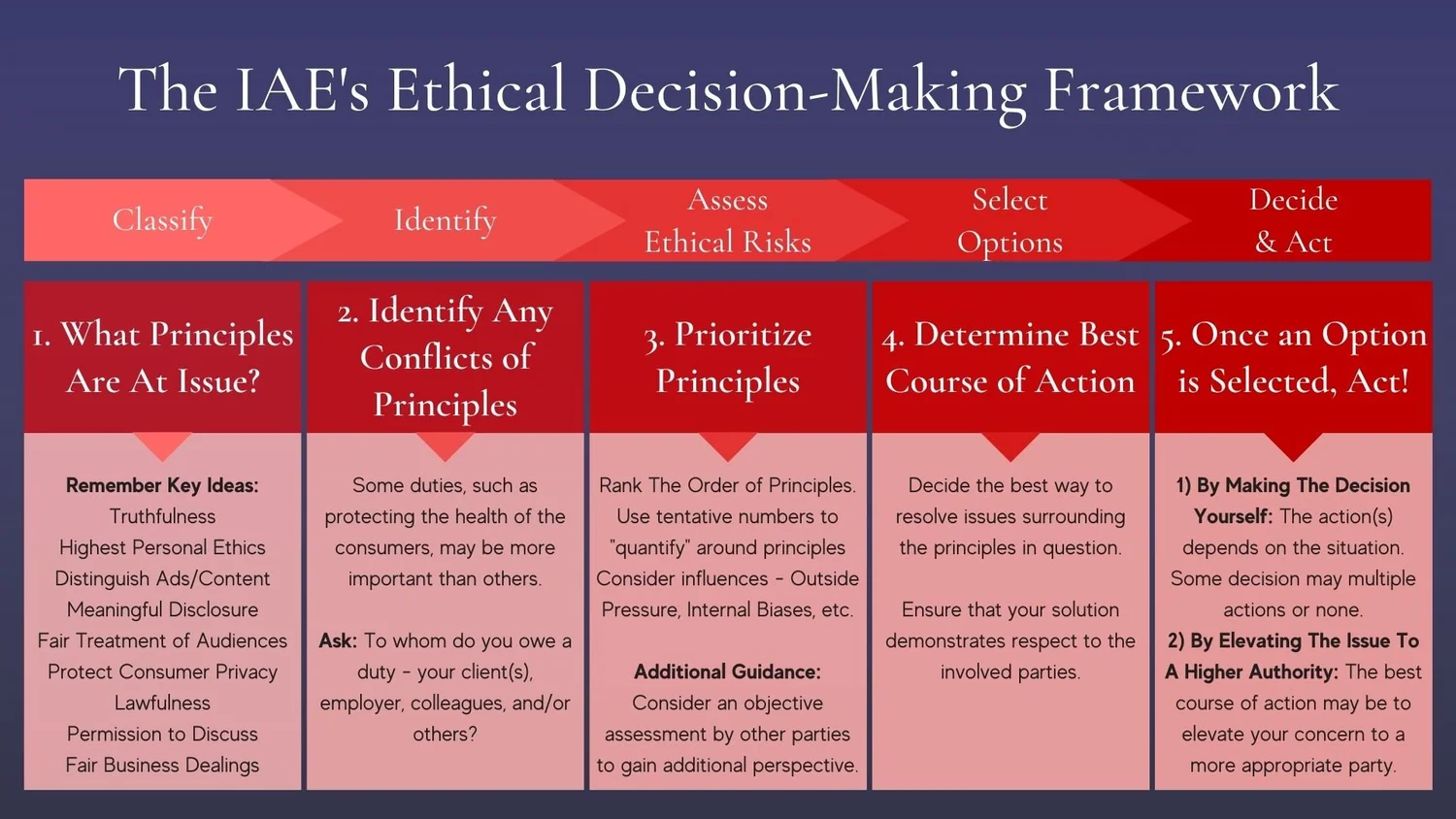 The IAE's Ethical Decision-Making Framework

Classify

Identify

Assess Ethical Risks

Select Options

Decide & Act

1. What Principles Are At Issue?

Remember Key Ideas:
Truthfulness
Highest Personal Ethics
Distinguish Ads/Content
Meaningful Disclosure
Fair Treatment of Audiences
Protect Consumer Privacy
Lawfulness
Permission to Discuss
Fair Business Dealings

2. Identify Any Conflicts of Principles

Some duties, such as protecting the health of the consumers, may be more important than others.

Ask: To whom do you owe a duty - your client(s), employer, colleagues, and/or others?

3. Prioritize Principles

Rank The Order of Principles. Use tentative numbers to "quantify" around principles Consider influences - Outside Pressure, Internal Biases, etc.

Additional Guidance: Consider an objective assessment by other parties to gain additional perspective.

4. Determine Best Course of Action

Decide the best way to resolve issues surrounding the principles in question.

Ensure that your solution demonstrates respect to the involved parties.

5. Once an Option is Selected, Act!

1) By Making The Decision Yourself: The action(s) depends on the situation. Some decision may multiple actions or none.
2) By Elevating The Issue To A Higher Authority: The best course of action may be to elevate your concern to a more appropriate party.